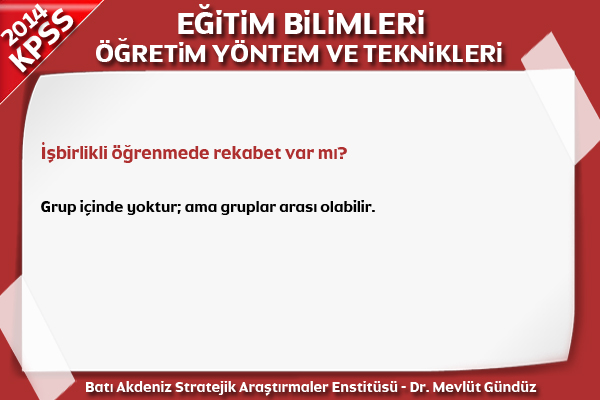 2014
KPSS

EĞİTİM BİLİMLERİ
ÖĞRETİM YÖNTEM VE TEKNİKLERİ

İşbirlikli öğrenmede rekabet var mı?

Grup içinde yoktur; ama gruplar arası olabilir.

Batı Akdeniz Stratejik Araştırmaler Enstitüsü - Dr. Mevlüt Gündüz